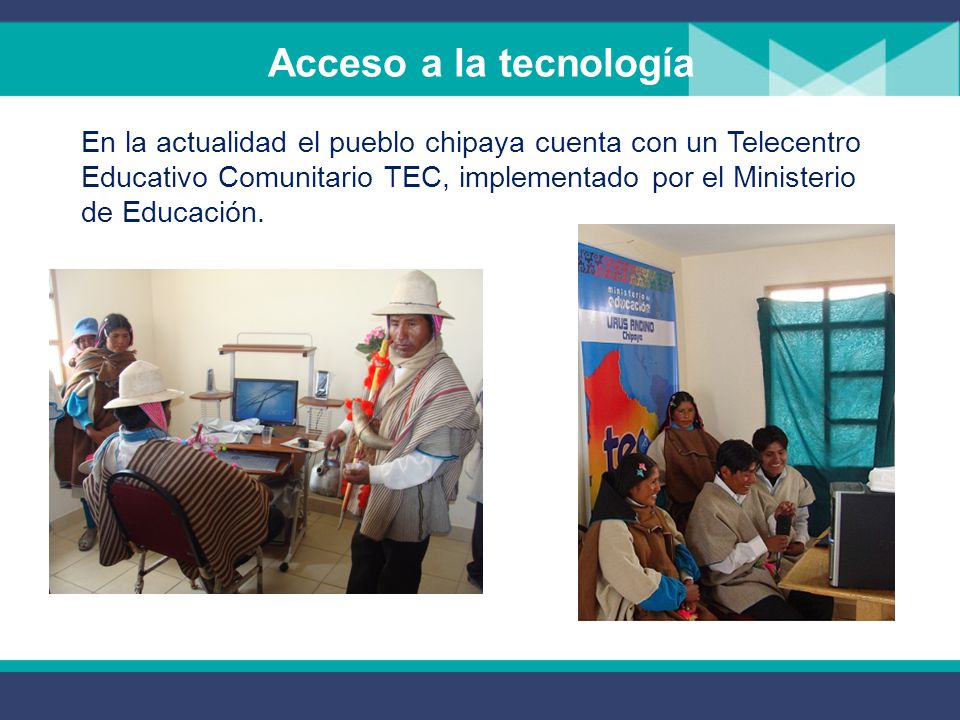 Acceso a la tecnología

En la actualidad el pueblo chipaya cuenta con un Telecentro Educativo Comunitario TEC, implementado por el Ministerio de Educación.

ministerio de educación
URUS ANDINO
Chipaya
tec